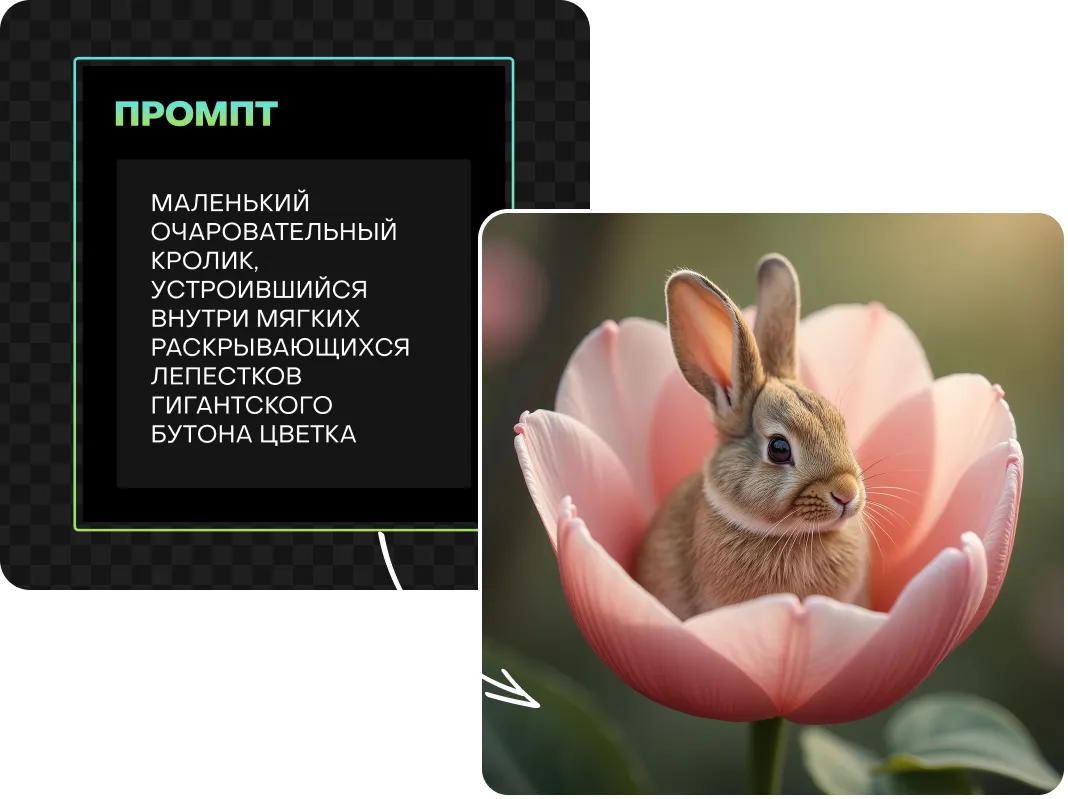 ПРОМПТ

МАЛЕНЬКИЙ ОЧАРОВАТЕЛЬНЫЙ КРОЛИК, УСТРОИВШИЙСЯ ВНУТРИ МЯГКИХ РАСКРЫВАЮЩИХСЯ ЛЕПЕСТКОВ ГИГАНТСКОГО БУТОНА ЦВЕТКА